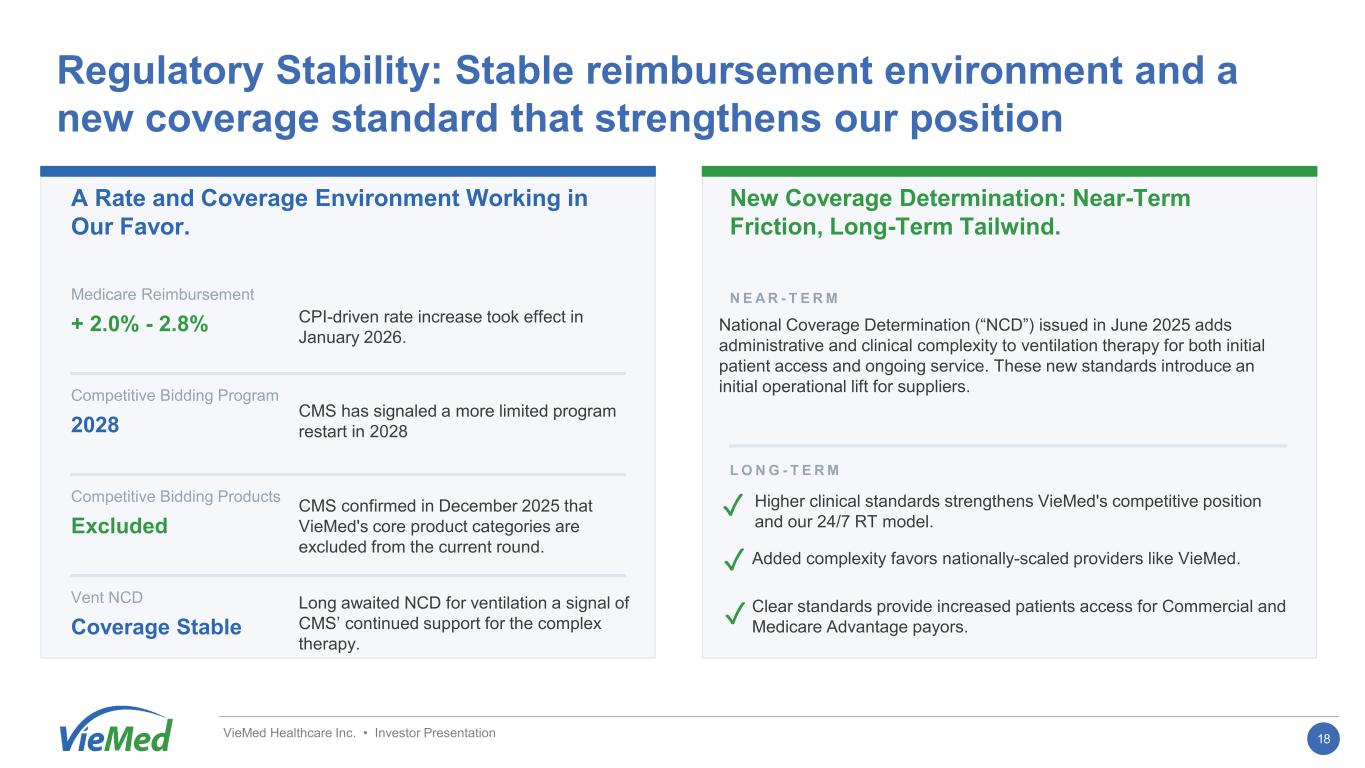 Regulatory Stability: Stable reimbursement environment and a new coverage standard that strengthens our position

A Rate and Coverage Environment Working in Our Favor.

Medicare Reimbursement
+ 2.0% - 2.8%
CPI-driven rate increase took effect in January 2026.

Competitive Bidding Program
2028
CMS has signaled a more limited program restart in 2028

Competitive Bidding Products
Excluded
CMS confirmed in December 2025 that VieMed's core product categories are excluded from the current round.

Vent NCD
Coverage Stable
Long awaited NCD for ventilation a signal of CMS' continued support for the complex therapy.

New Coverage Determination: Near-Term Friction, Long-Term Tailwind.

NEAR-TERM
National Coverage Determination ("NCD") issued in June 2025 adds administrative and clinical complexity to ventilation therapy for both initial patient access and ongoing service. These new standards introduce an initial operational lift for suppliers.

LONG-TERM
✓ Higher clinical standards strengthens VieMed's competitive position and our 24/7 RT model.
✓ Added complexity favors nationally-scaled providers like VieMed.
✓ Clear standards provide increased patients access for Commercial and Medicare Advantage payors.

VieMed
VieMed Healthcare Inc. • Investor Presentation
18